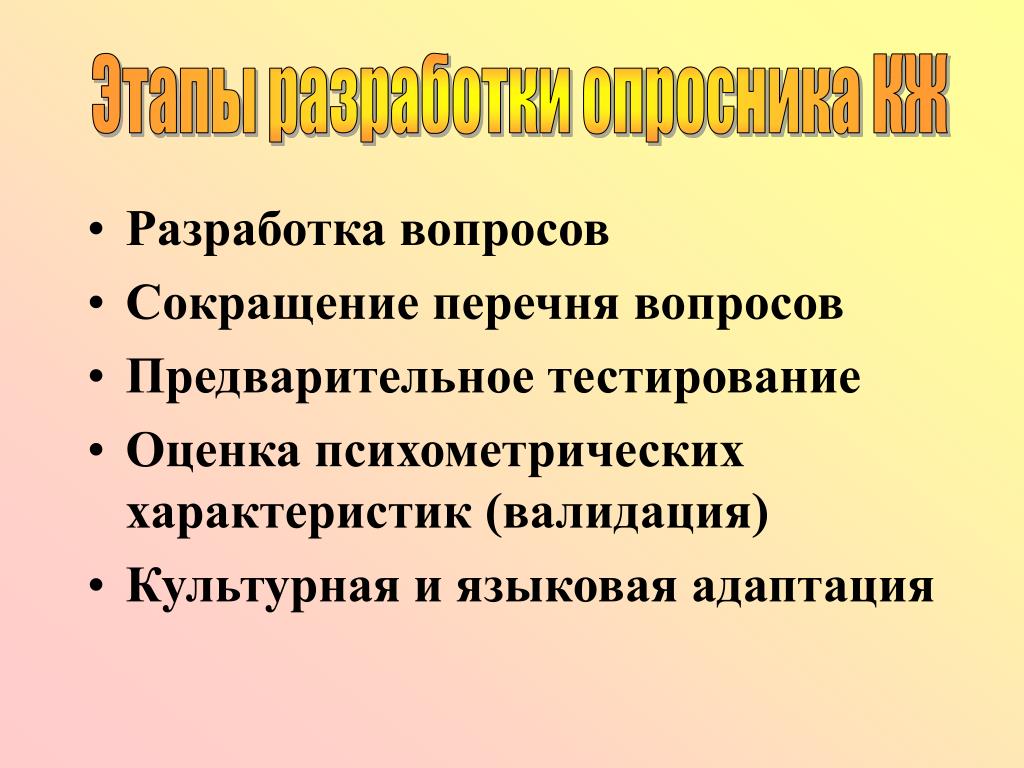 Этапы разработки опросника КЖ

• Разработка вопросов
• Сокращение перечня вопросов
• Предварительное тестирование
• Оценка психометрических характеристик (валидация)
• Культурная и языковая адаптация